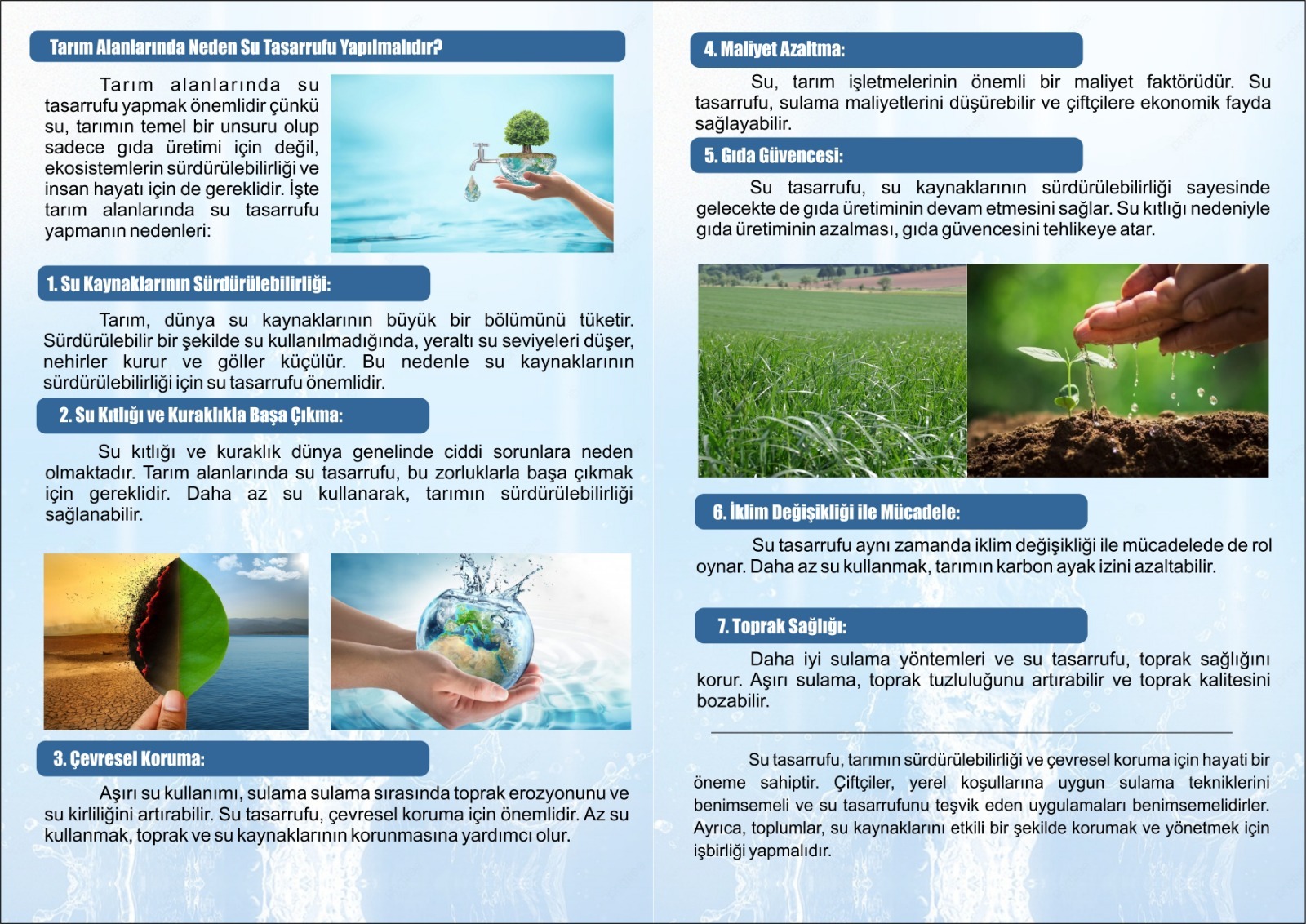 Tarım Alanlarında Neden Su Tasarrufu Yapılmalıdır?

Tarım alanlarında su tasarrufu yapmak önemlidir çünkü su, tarımın temel bir unsuru olup sadece gıda üretimi için değil, ekosistemlerin sürdürülebilirliği ve insan hayatı için de gereklidir. İşte tarım alanlarında su tasarrufu yapmanın nedenleri:

1. Su Kaynaklarının Sürdürülebilirliği:

Tarım, dünya su kaynaklarının büyük bir bölümünü tüketir. Sürdürülebilir bir şekilde su kullanılmadığında, yeraltı su seviyeleri düşer, nehirler kurur ve göller küçülür. Bu nedenle su kaynaklarının sürdürülebilirliği için su tasarrufu önemlidir.

2. Su Kıtlığı ve Kuraklıkla Başa Çıkma:

Su kıtlığı ve kuraklık dünya genelinde ciddi sorunlara neden olmaktadır. Tarım alanlarında su tasarrufu, bu zorluklarla başa çıkmak için gereklidir. Daha az su kullanarak, tarımın sürdürülebilirliği sağlanabilir.

3. Çevresel Koruma:

Aşırı su kullanımı, sulama sulama sırasında toprak erozyonunu ve su kirliliğini artırabilir. Su tasarrufu, çevresel koruma için önemlidir. Az su kullanmak, toprak ve su kaynaklarının korunmasına yardımcı olur.

4. Maliyet Azaltma:

Su, tarım işletmelerinin önemli bir maliyet faktörüdür. Su tasarrufu, sulama maliyetlerini düşürebilir ve çiftçilere ekonomik fayda sağlayabilir.

5. Gıda Güvencesi:

Su tasarrufu, su kaynaklarının sürdürülebilirliği sayesinde gelecekte de gıda üretiminin devam etmesini sağlar. Su kıtlığı nedeniyle gıda üretiminin azalması, gıda güvencesini tehlikeye atar.

6. İklim Değişikliği ile Mücadele:

Su tasarrufu aynı zamanda iklim değişikliği ile mücadelede de rol oynar. Daha az su kullanmak, tarımın karbon ayak izini azaltabilir.

7. Toprak Sağlığı:

Daha iyi sulama yöntemleri ve su tasarrufu, toprak sağlığını korur. Aşırı sulama, toprak tuzluluğunu artırabilir ve toprak kalitesini bozabilir.

Su tasarrufu, tarımın sürdürülebilirliği ve çevresel koruma için hayati bir öneme sahiptir. Çiftçiler, yerel koşullarına uygun sulama tekniklerini benimsemeli ve su tasarrufunu teşvik eden uygulamaları benimsemelidirler. Ayrıca, toplumlar, su kaynaklarını etkili bir şekilde korumak ve yönetmek için işbirliği yapmalıdır.